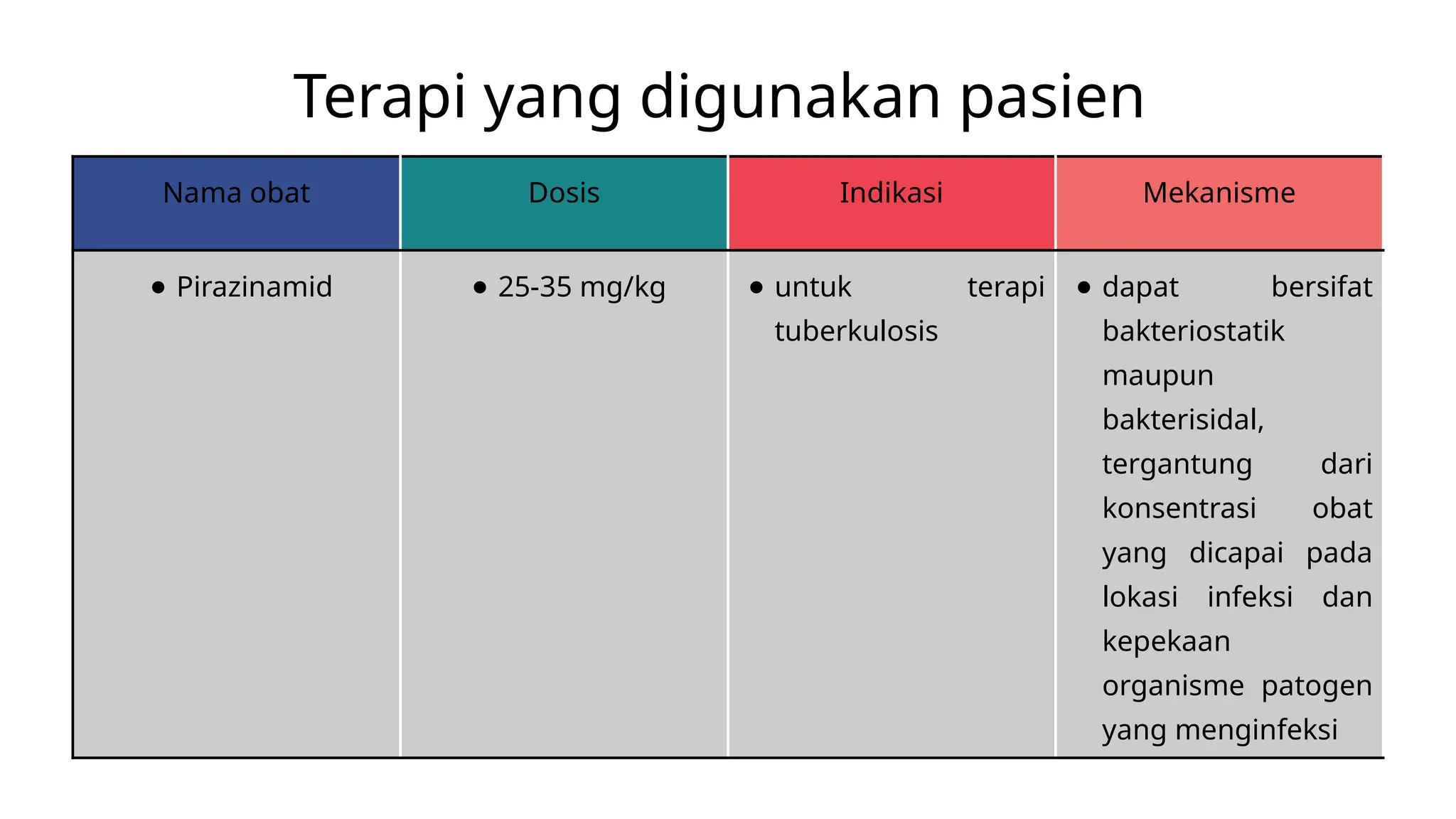 Terapi yang digunakan pasien

| Nama obat | Dosis | Indikasi | Mekanisme |
|---|---|---|---|
| • Pirazinamid | • 25-35 mg/kg | • untuk terapi tuberkulosis | • dapat bersifat bakteriostatik maupun bakterisidal, tergantung dari konsentrasi obat yang dicapai pada lokasi infeksi dan kepekaan organisme patogen yang menginfeksi |